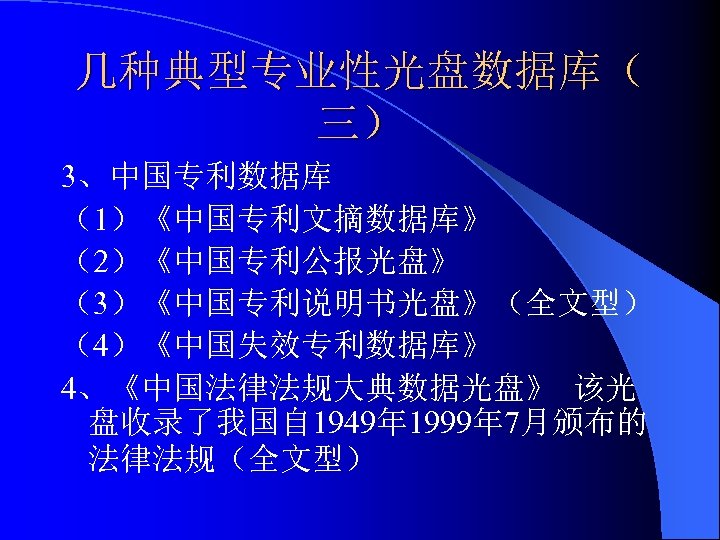 几种典型专业性光盘数据库（三）

3、中国专利数据库
（1）《中国专利文摘数据库》
（2）《中国专利公报光盘》
（3）《中国专利说明书光盘》（全文型）
（4）《中国失效专利数据库》
4、《中国法律法规大典数据光盘》 该光盘收录了我国自1949年1999年7月颁布的法律法规（全文型）